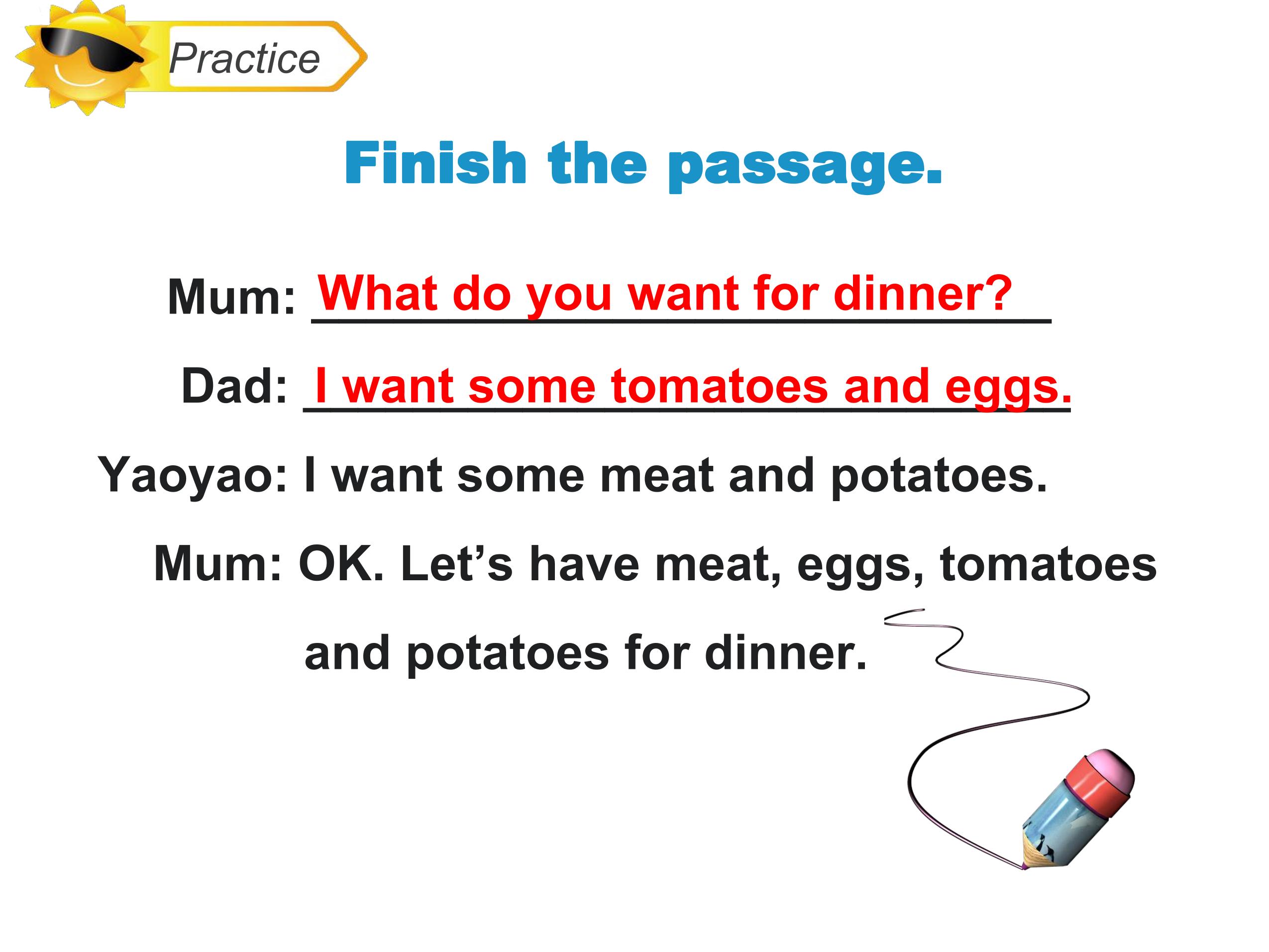 Practice

Finish the passage.

Mum: What do you want for dinner?

Dad: I want some tomatoes and eggs.

Yaoyao: I want some meat and potatoes.

Mum: OK. Let's have meat, eggs, tomatoes and potatoes for dinner.